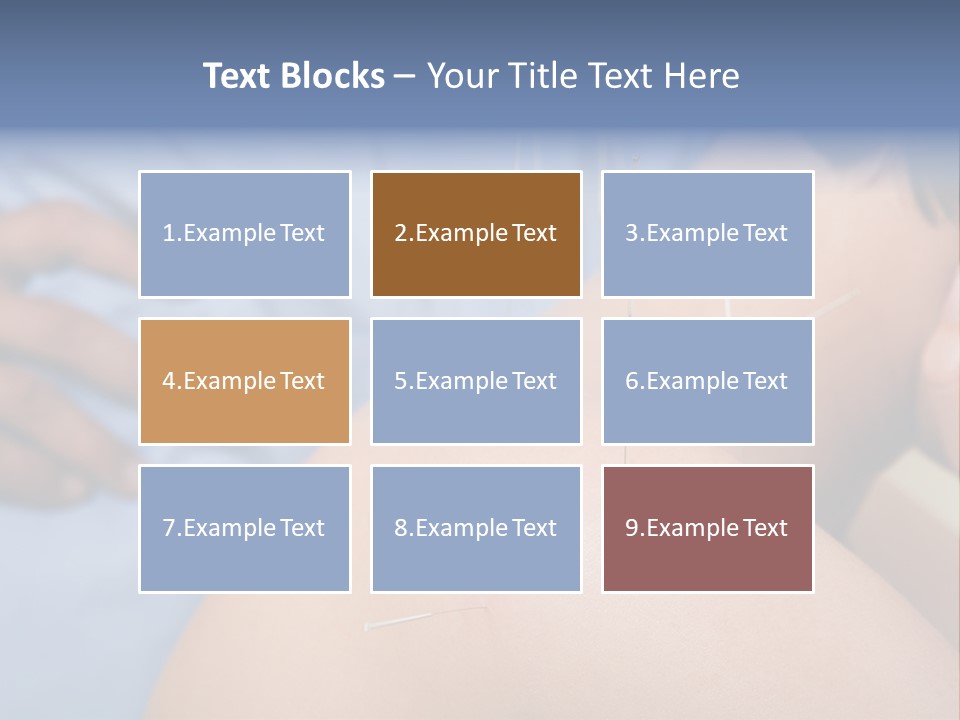 Text Blocks – Your Title Text Here

1.Example Text

2.Example Text

3.Example Text

4.Example Text

5.Example Text

6.Example Text

7.Example Text

8.Example Text

9.Example Text